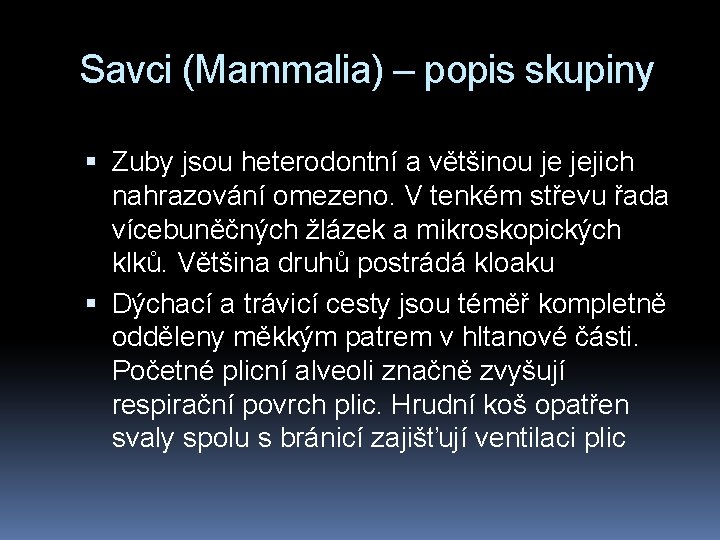 Savci (Mammalia) – popis skupiny

▪ Zuby jsou heterodontní a většinou je jejich nahrazování omezeno. V tenkém střevu řada vícebuněčných žlázek a mikroskopických klků. Většina druhů postrádá kloaku

▪ Dýchací a trávicí cesty jsou téměř kompletně odděleny měkkým patrem v hltanové části. Početné plicní alveoli značně zvyšují respirační povrch plic. Hrudní koš opatřen svaly spolu s bránicí zajišťují ventilaci plic